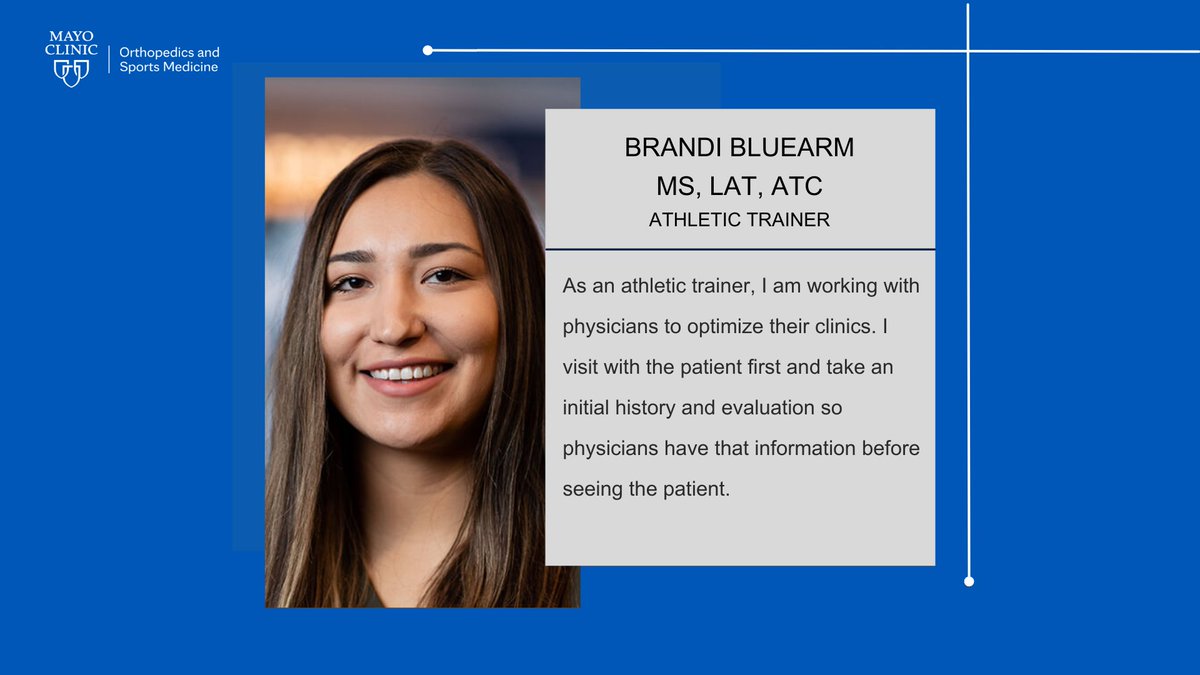 MAYO CLINIC
Orthopedics and Sports Medicine

BRANDI BLUEARM
MS, LAT, ATC
ATHLETIC TRAINER

As an athletic trainer, I am working with physicians to optimize their clinics. I visit with the patient first and take an initial history and evaluation so physicians have that information before seeing the patient.